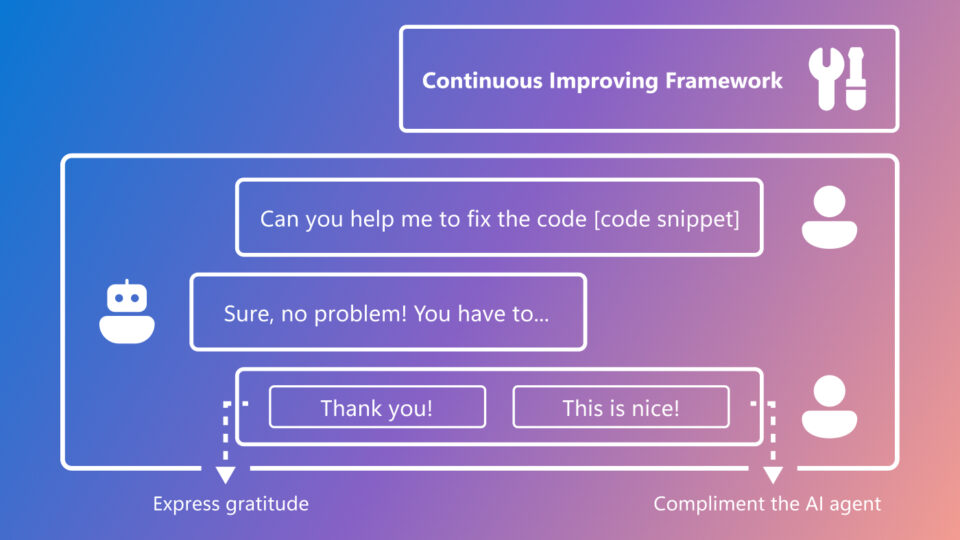 Continuous Improving Framework

Can you help me to fix the code [code snippet]

Sure, no problem! You have to...

Thank you!

This is nice!

Express gratitude

Compliment the AI agent